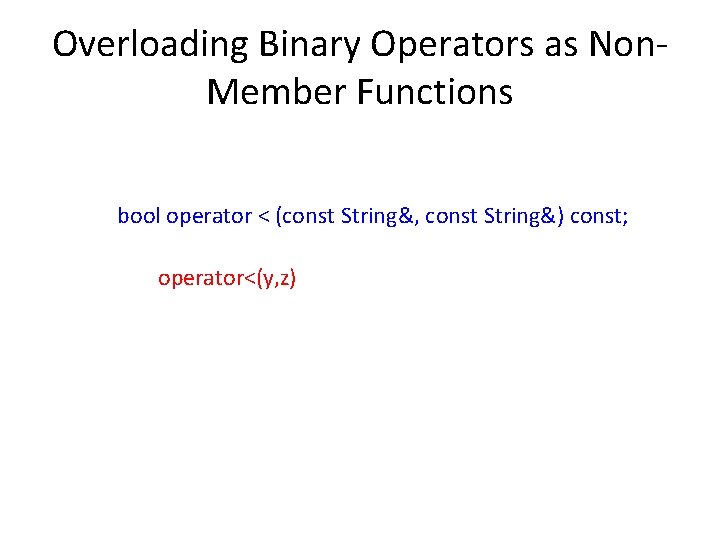 Overloading Binary Operators as Non-Member Functions

bool operator < (const String&, const String&) const;

operator<(y,z)